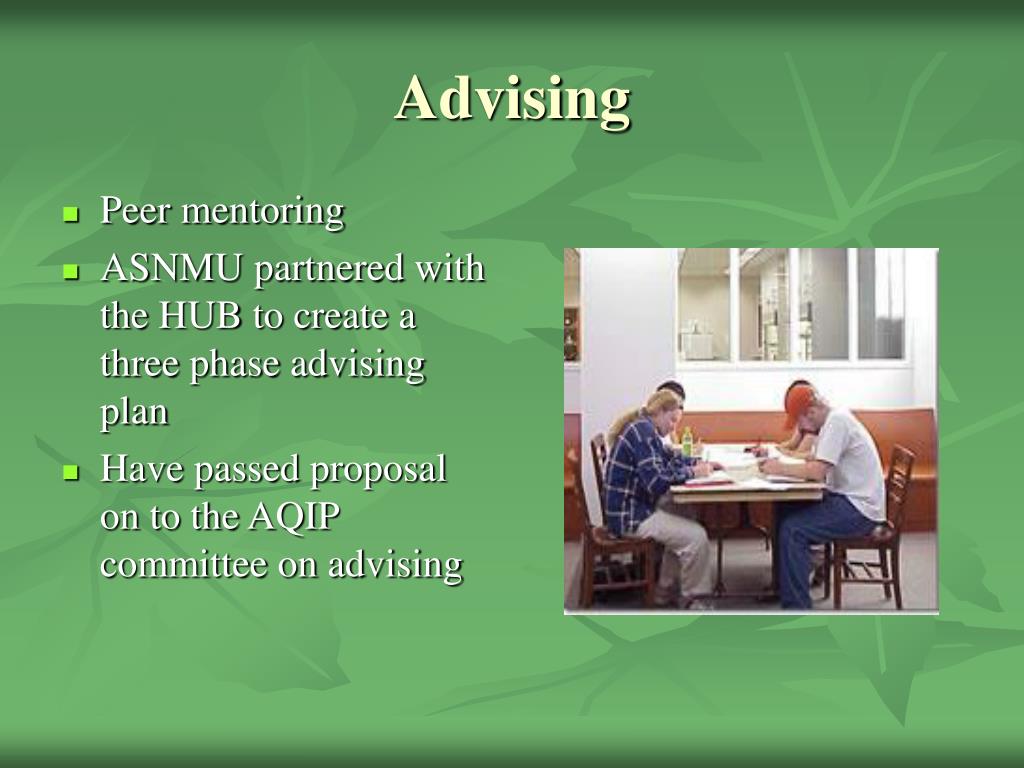 Advising

- Peer mentoring
- ASNMU partnered with the HUB to create a three phase advising plan
- Have passed proposal on to the AQIP committee on advising